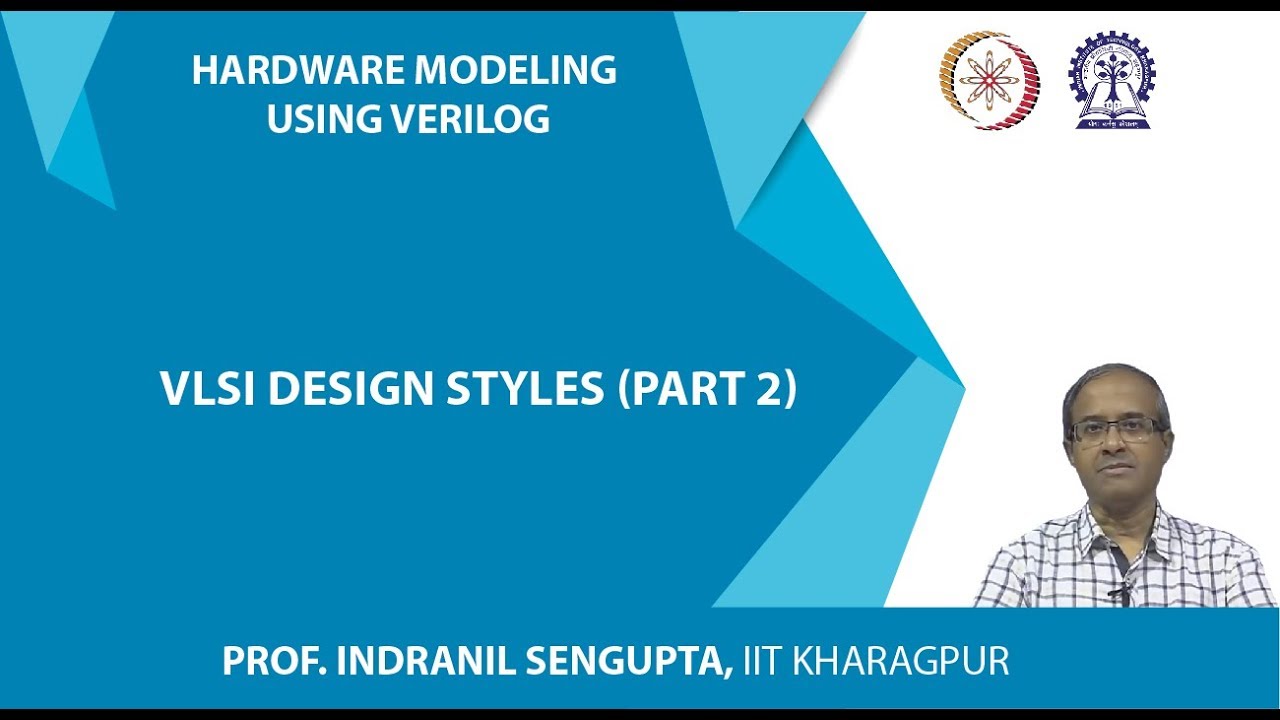 HARDWARE MODELING USING VERILOG

VLSI DESIGN STYLES (PART 2)

PROF. INDRANIL SENGUPTA, IIT KHARAGPUR